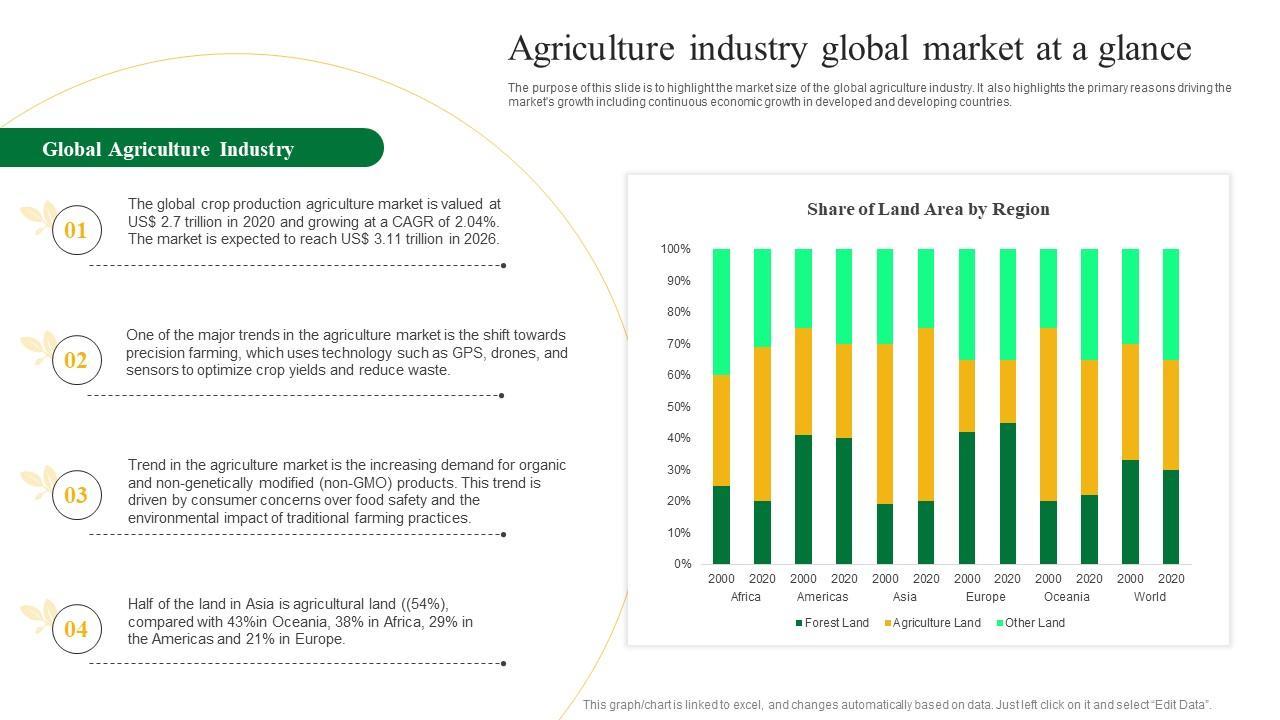 Agriculture industry global market at a glance

The purpose of this slide is to highlight the market size of the global agriculture industry. It also highlights the primary reasons driving the market's growth including continuous economic growth in developed and developing countries.

Global Agriculture Industry

01
The global crop production agriculture market is valued at US$ 2.7 trillion in 2020 and growing at a CAGR of 2.04%. The market is expected to reach US$ 3.11 trillion in 2026.

02
One of the major trends in the agriculture market is the shift towards precision farming, which uses technology such as GPS, drones, and sensors to optimize crop yields and reduce waste.

03
Trend in the agriculture market is the increasing demand for organic and non-genetically modified (non-GMO) products. This trend is driven by consumer concerns over food safety and the environmental impact of traditional farming practices.

04
Half of the land in Asia is agricultural land ((54%), compared with 43%in Oceania, 38% in Africa, 29% in the Americas and 21% in Europe.

Share of Land Area by Region

100%
90%
80%
70%
60%
50%
40%
30%
20%
10%
0%

2000 2020 2000 2020 2000 2020 2000 2020 2000 2020 2000 2020
Africa Americas Asia Europe Oceania World

Forest Land Agriculture Land Other Land

This graph/chart is linked to excel, and changes automatically based on data. Just left click on it and select "Edit Data".